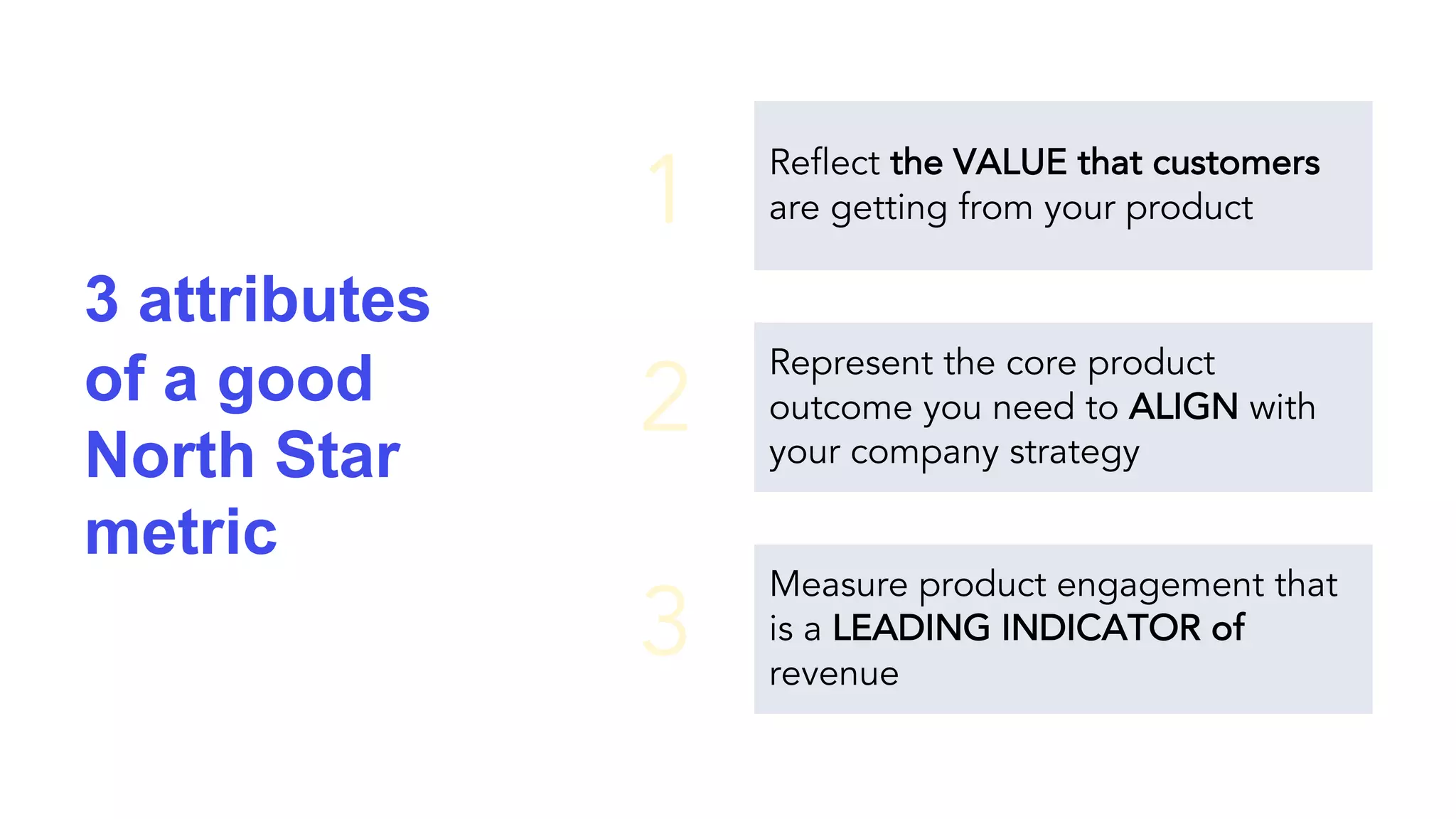 3 attributes of a good North Star metric

1

Reflect the VALUE that customers are getting from your product

2

Represent the core product outcome you need to ALIGN with your company strategy

3

Measure product engagement that is a LEADING INDICATOR of revenue